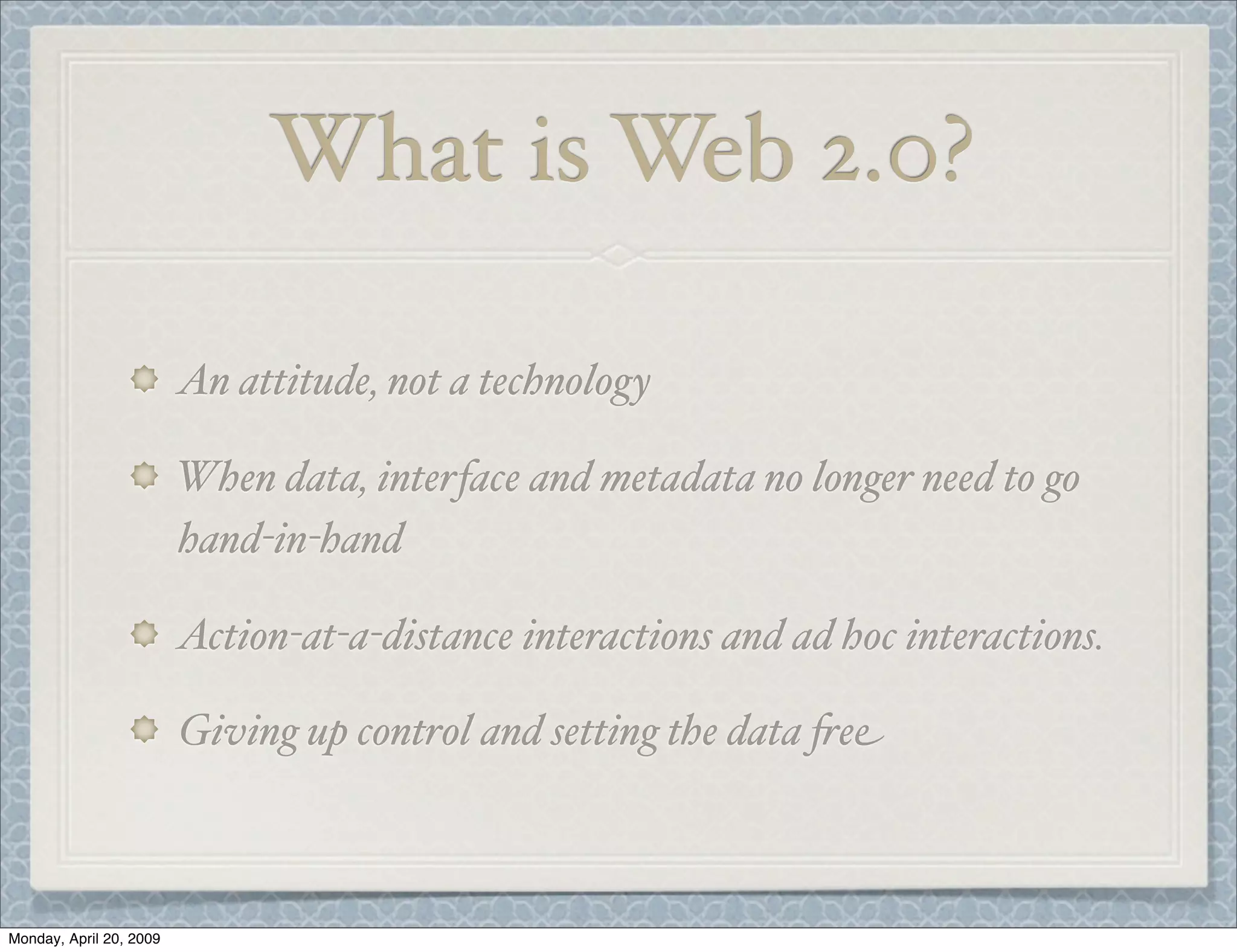 What is Web 2.0?

An attitude, not a technology

When data, interface and metadata no longer need to go hand-in-hand

Action-at-a-distance interactions and ad hoc interactions.

Giving up control and setting the data free

Monday, April 20, 2009